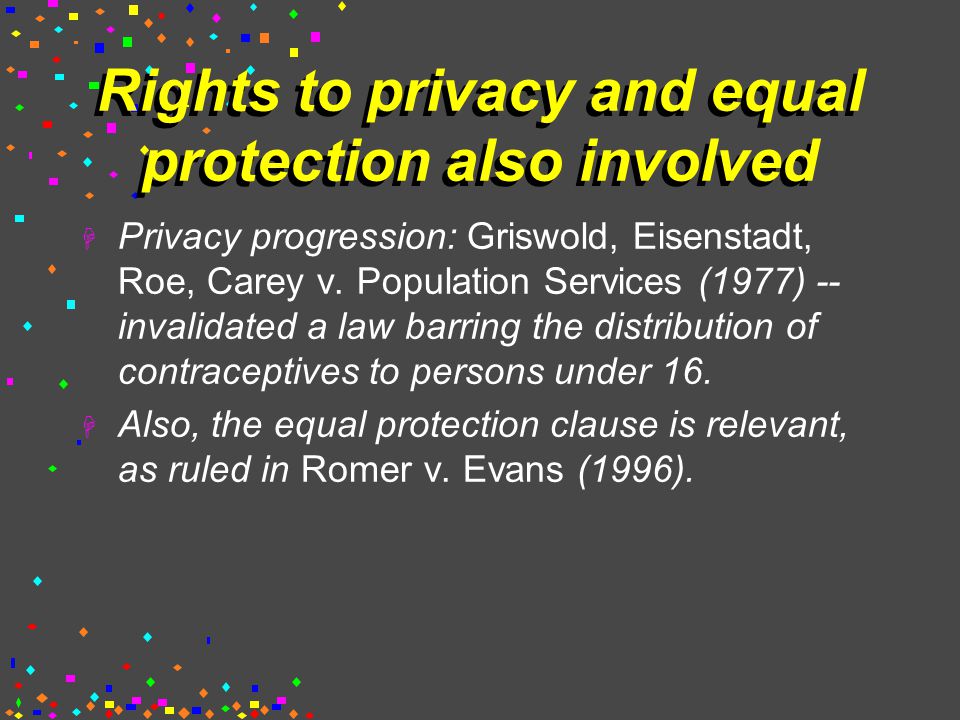 Rights to privacy and equal protection also involved

Privacy progression: Griswold, Eisenstadt, Roe, Carey v. Population Services (1977) -- invalidated a law barring the distribution of contraceptives to persons under 16.

Also, the equal protection clause is relevant, as ruled in Romer v. Evans (1996).